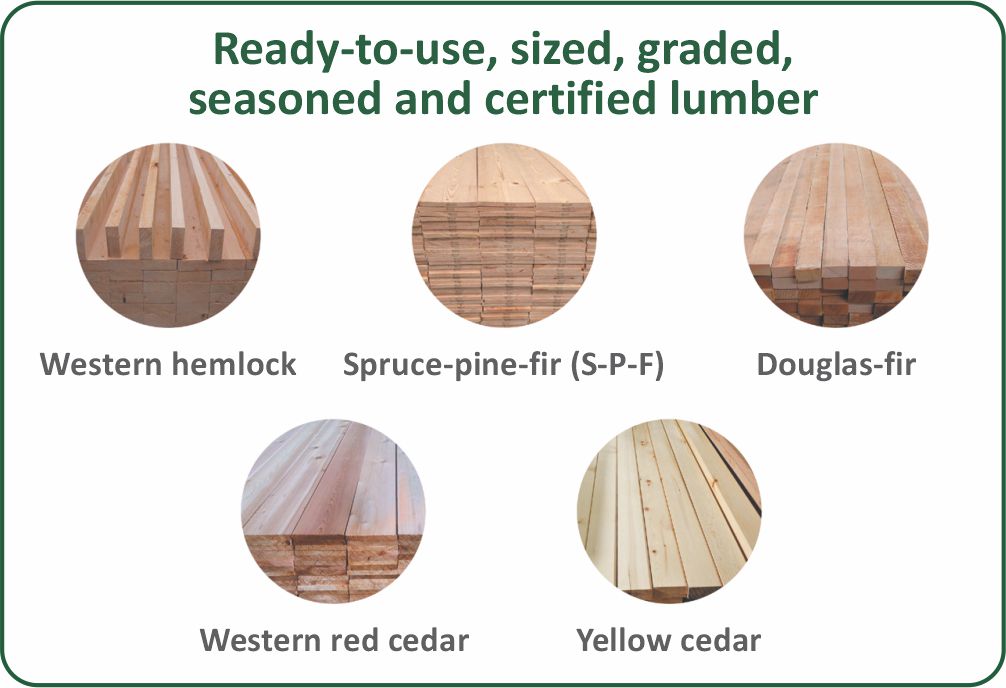 Ready-to-use, sized, graded, seasoned and certified lumber

Western hemlock

Spruce-pine-fir (S-P-F)

Douglas-fir

Western red cedar

Yellow cedar